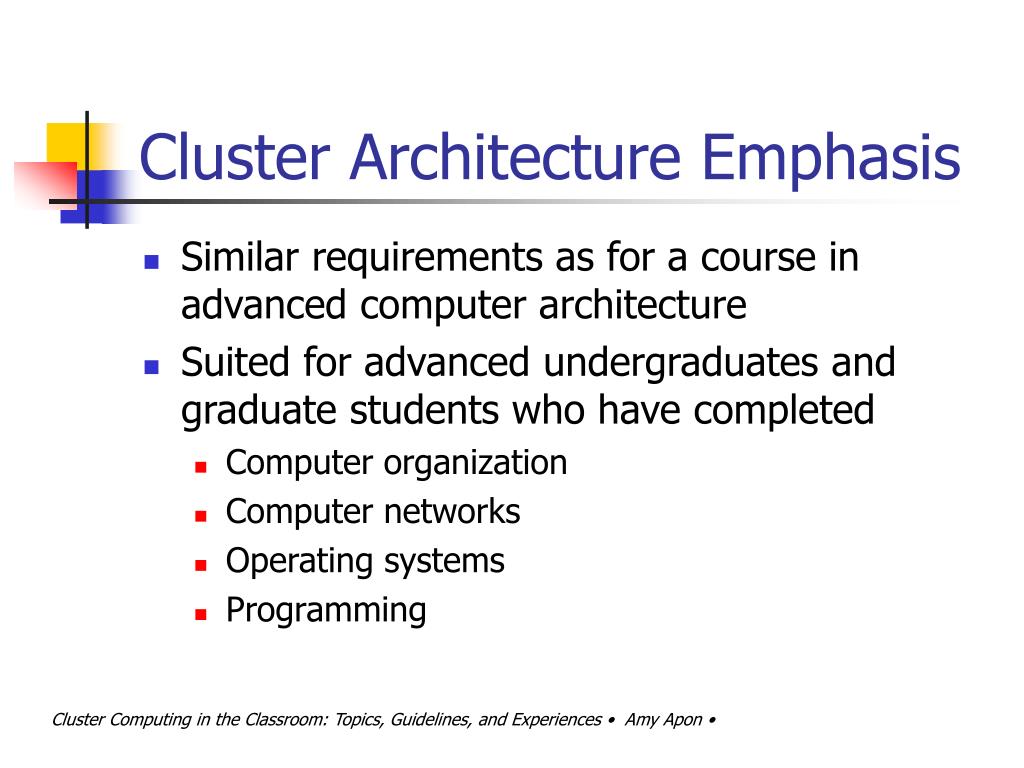 Cluster Architecture Emphasis

- Similar requirements as for a course in advanced computer architecture
- Suited for advanced undergraduates and graduate students who have completed
  - Computer organization
  - Computer networks
  - Operating systems
  - Programming

Cluster Computing in the Classroom: Topics, Guidelines, and Experiences • Amy Apon •